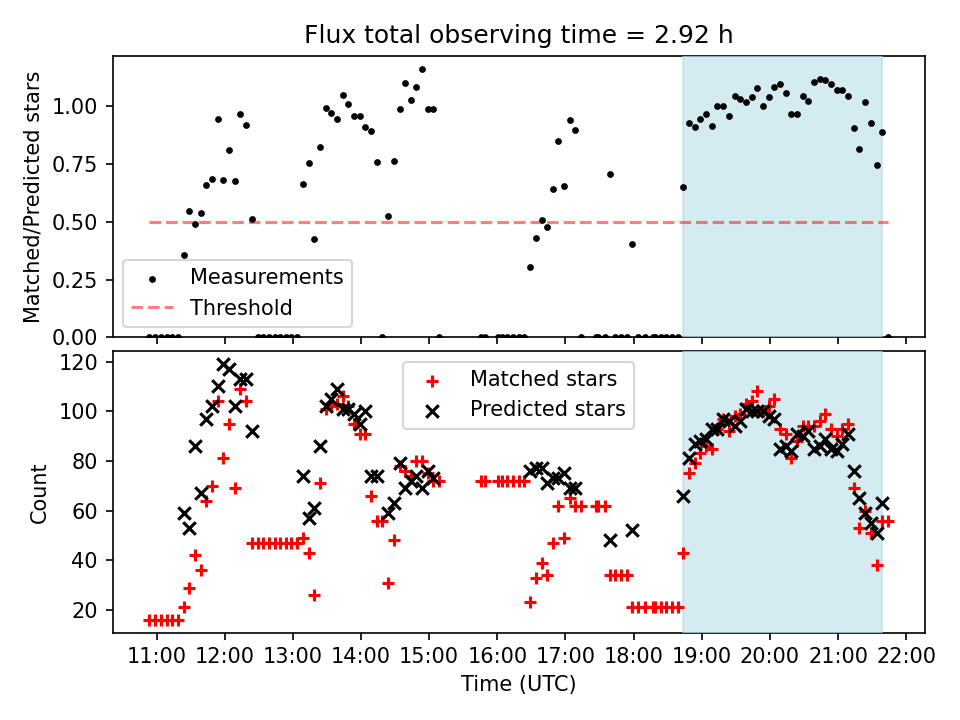 Flux total observing time = 2.92 h

Matched/Predicted stars

1.00
0.75
0.50
0.25
0.00

Measurements
Threshold

Count

120
100
80
60
40
20

Matched stars
Predicted stars

11:00 12:00 13:00 14:00 15:00 16:00 17:00 18:00 19:00 20:00 21:00 22:00
Time (UTC)